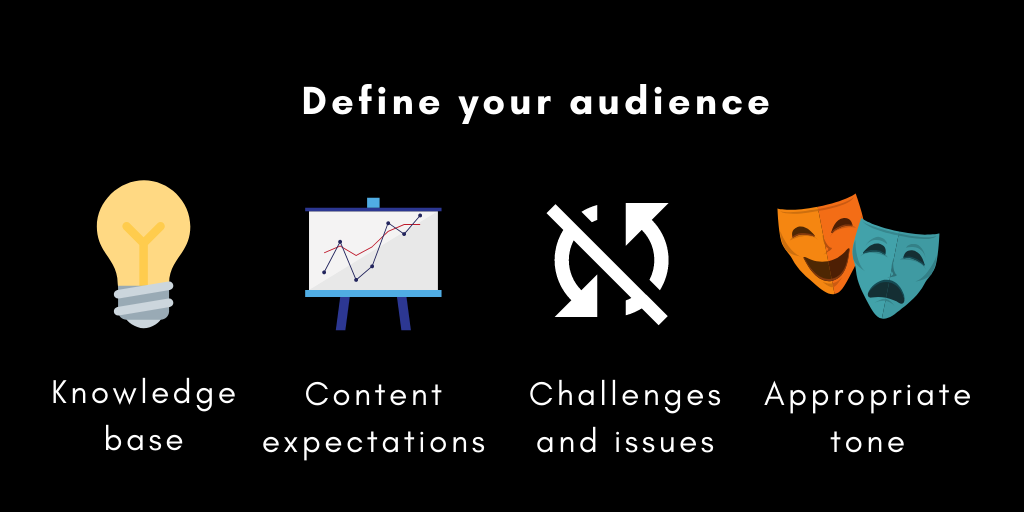 Define your audience

Knowledge base

Content expectations

Challenges and issues

Appropriate tone